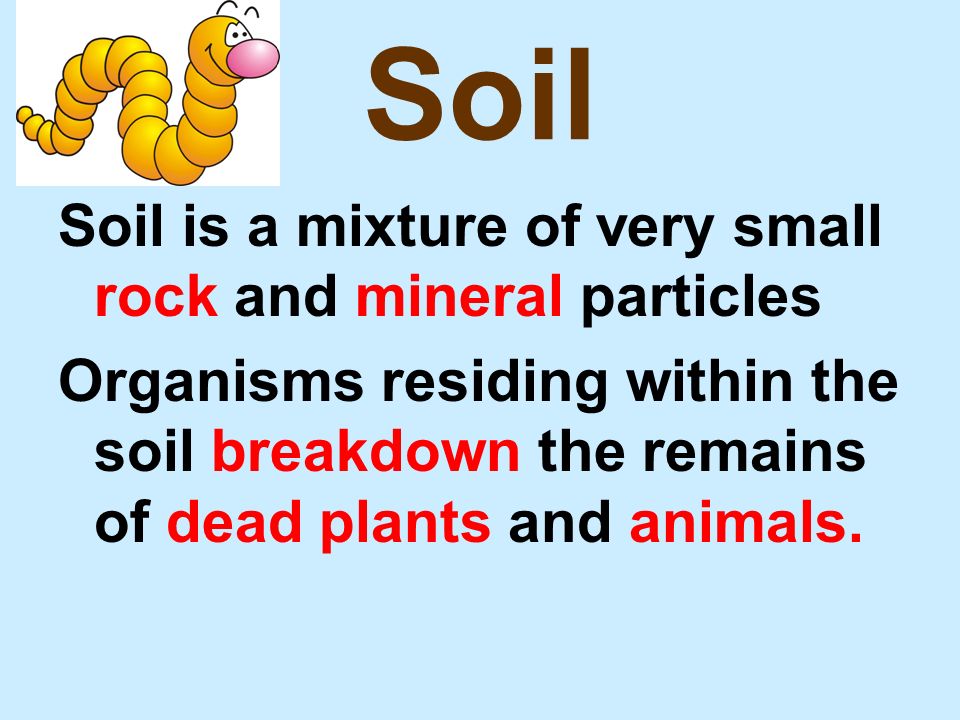 Soil

Soil is a mixture of very small rock and mineral particles

Organisms residing within the soil breakdown the remains of dead plants and animals.